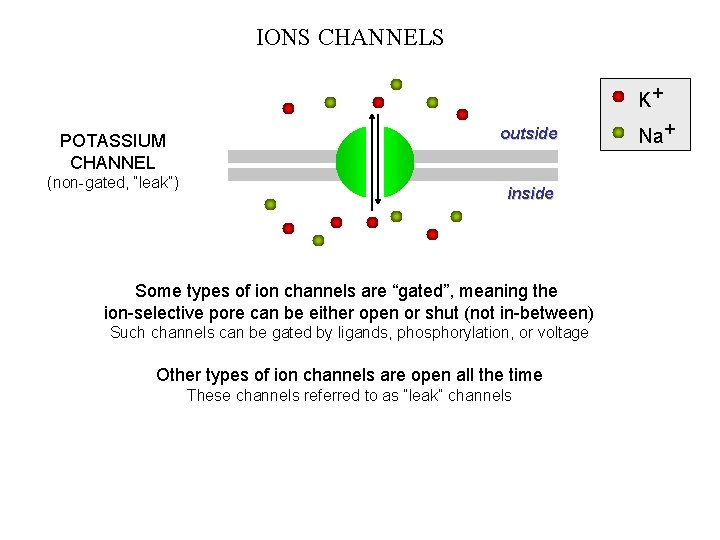 IONS CHANNELS

POTASSIUM CHANNEL
(non-gated, "leak")

outside

inside

$K^+$

$Na^+$

Some types of ion channels are “gated”, meaning the ion-selective pore can be either open or shut (not in-between)
Such channels can be gated by ligands, phosphorylation, or voltage

Other types of ion channels are open all the time
These channels referred to as "leak" channels